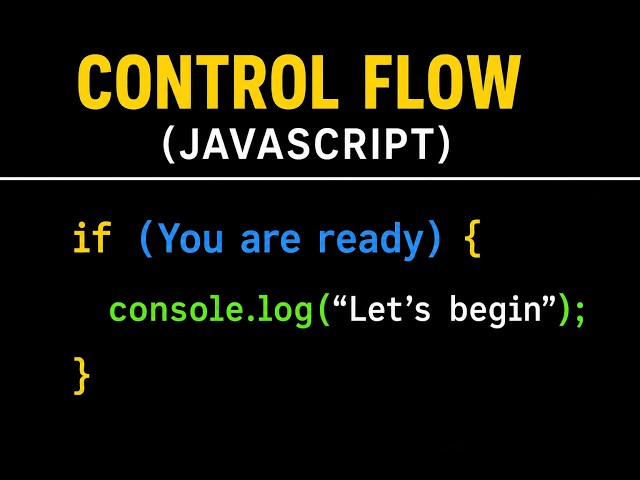 CONTROL FLOW
(JAVASCRIPT)

if (You are ready) {
console.log(“Let’s begin”);
}